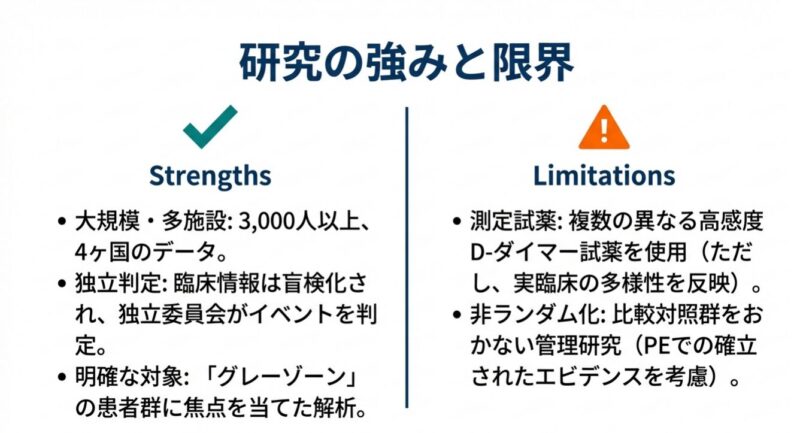 研究の強みと限界

Strengths

• 大規模・多施設: 3,000人以上、4ヶ国のデータ。
• 独立判定: 臨床情報は盲検化され、独立委員会がイベントを判定。
• 明確な対象: 「グレーゾーン」の患者群に焦点を当てた解析。

Limitations

• 測定試薬: 複数の異なる高感度D-ダイマー試薬を使用（ただし、実臨床の多様性を反映）。
• 非ランダム化: 比較対照群をおかない管理研究（PEでの確立されたエビデンスを考慮）。